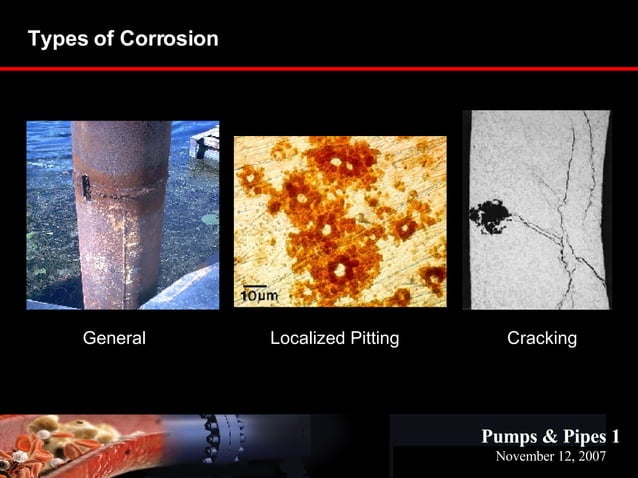 Types of Corrosion

10μm

General

Localized Pitting

Cracking

Pumps & Pipes 1
November 12, 2007